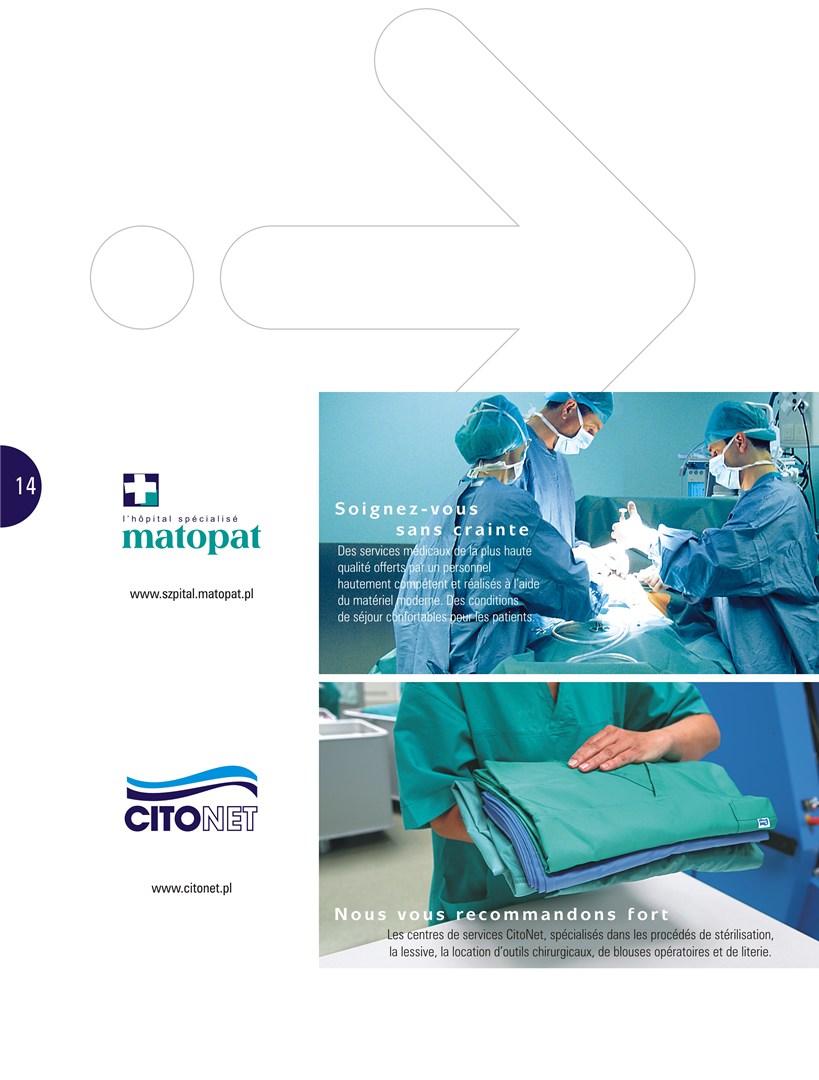 14

l'hôpital spécialisé
matopat

www.szpital.matopat.pl

Soignez-vous sans crainte

Des services médicaux de la plus haute qualité offerts par un personnel hautement compétent et réalisés à l'aide du matériel moderne. Des conditions de séjour confortables pour les patients.

CITONET

www.citonet.pl

Nous vous recommandons fort

Les centres de services CitoNet, spécialisés dans les procédés de stérilisation, la lessive, la location d'outils chirurgicaux, de blouses opératoires et de literie.